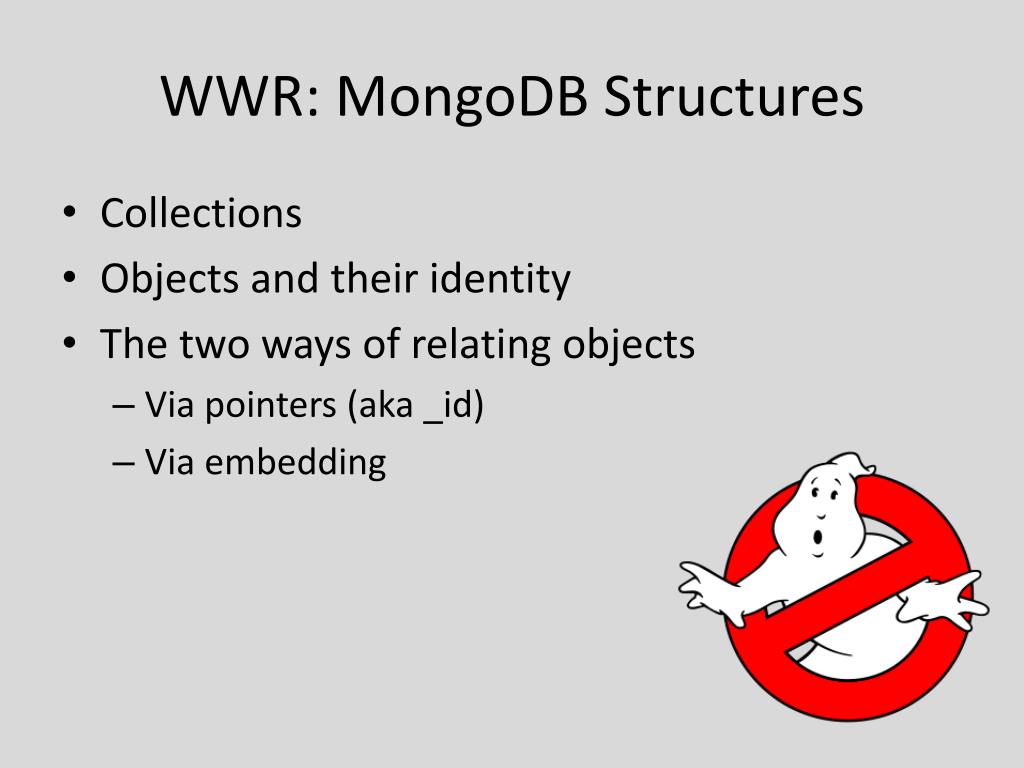 WWR: MongoDB Structures

• Collections
• Objects and their identity
• The two ways of relating objects
 – Via pointers (aka _id)
 – Via embedding